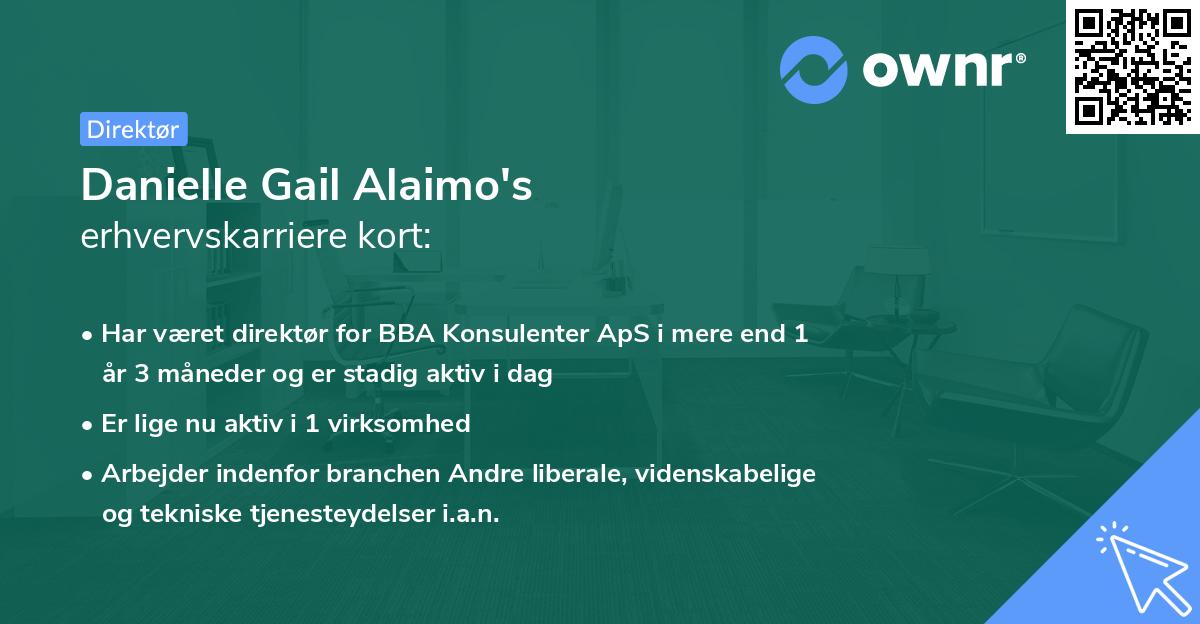 ownr®

Direktør

Danielle Gail Alaimo's
erhvervskarriere kort:

• Har været direktør for BBA Konsulenter ApS i mere end 1 år 3 måneder og er stadig aktiv i dag
• Er lige nu aktiv i 1 virksomhed
• Arbejder indenfor branchen Andre liberale, videnskabelige og tekniske tjenesteydelser i.a.n.